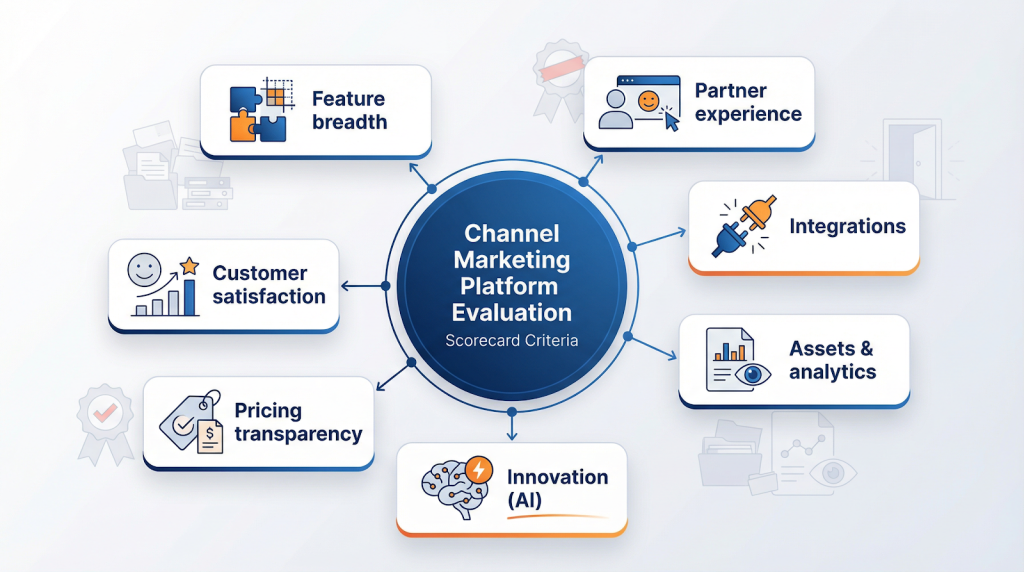 Channel Marketing Platform Evaluation

Scorecard Criteria

Feature breadth

Partner experience

Integrations

Assets & analytics

Innovation (AI)

Pricing transparency

Customer satisfaction